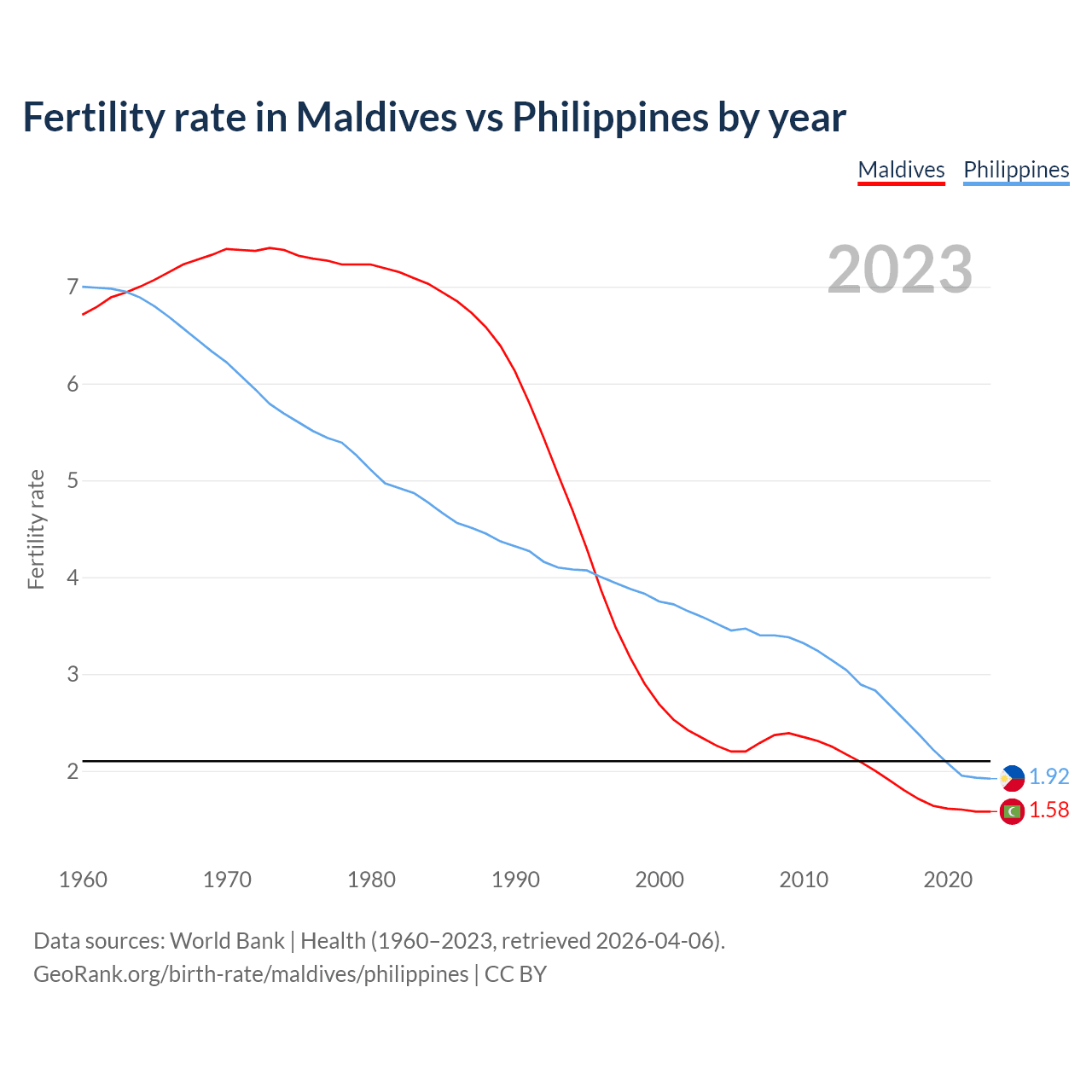 Fertility rate in Maldives vs Philippines by year

Maldives Philippines

2023

Fertility rate

7
6
5
4
3
2

1.92
1.58

1960 1970 1980 1990 2000 2010 2020

Data sources: World Bank | Health (1960–2023, retrieved 2026-04-06).
GeoRank.org/birth-rate/maldives/philippines | CC BY